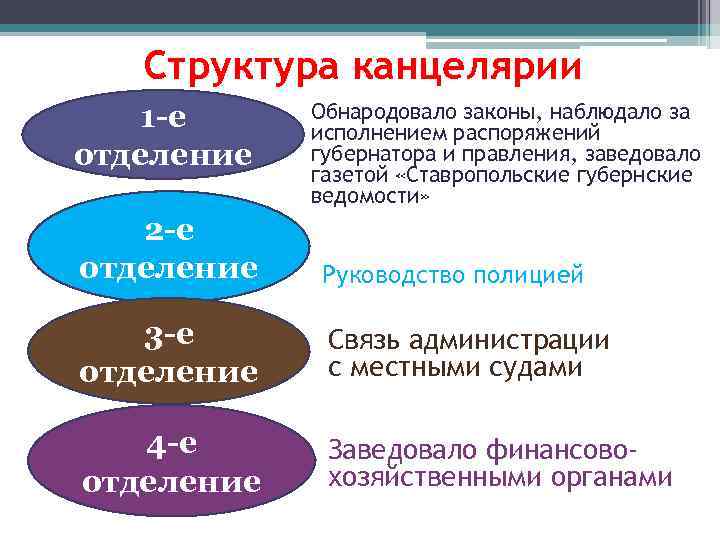 Структура канцелярии

1-е отделение

Обнародовало законы, наблюдало за исполнением распоряжений губернатора и правления, заведовало газетой «Ставропольские губернские ведомости»

2-е отделение

Руководство полицией

3-е отделение

Связь администрации с местными судами

4-е отделение

Заведовало финансово-хозяйственными органами